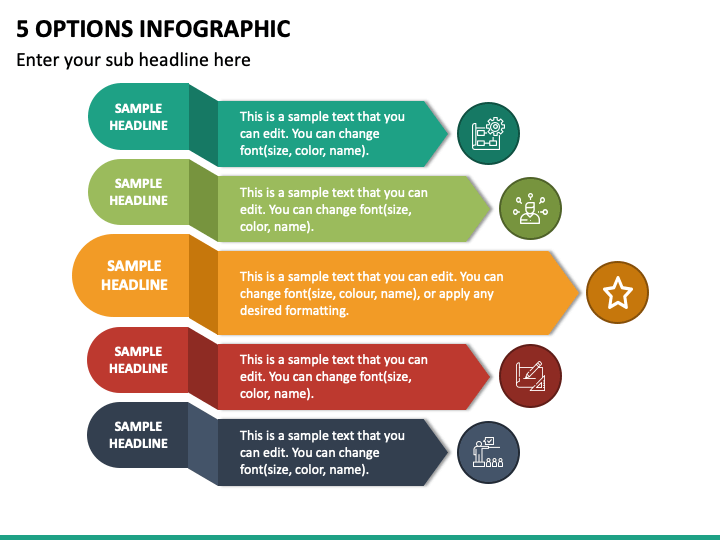 5 OPTIONS INFOGRAPHIC

Enter your sub headline here

SAMPLE HEADLINE

This is a sample text that you can edit. You can change font(size, color, name).

SAMPLE HEADLINE

This is a sample text that you can edit. You can change font(size, color, name).

SAMPLE HEADLINE

This is a sample text that you can edit. You can change font(size, colour, name), or apply any desired formatting.

SAMPLE HEADLINE

This is a sample text that you can edit. You can change font(size, color, name).

SAMPLE HEADLINE

This is a sample text that you can edit. You can change font(size, color, name).